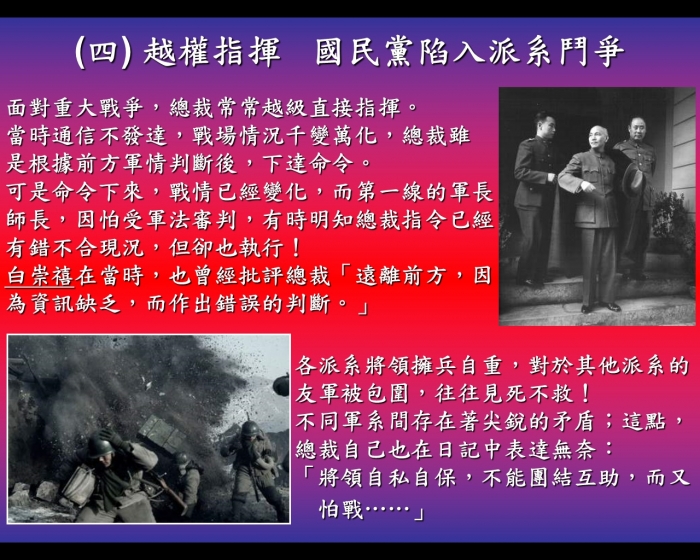 (四) 越權指揮　國民黨陷入派系鬥爭

面對重大戰爭，總裁常常越級直接指揮。
當時通信不發達，戰場情況千變萬化，總裁雖是根據前方軍情判斷後，下達命令。
可是命令下來，戰情已經變化，而第一線的軍長師長，因怕受軍法審判，有時明知總裁指令已經有錯不合現況，但卻也執行！
白崇禧在當時，也曾經批評總裁「遠離前方，因為資訊缺乏，而作出錯誤的判斷。」

各派系將領擁兵自重，對於其他派系的友軍被包圍，往往見死不救！
不同軍系間存在著尖銳的矛盾；這點，總裁自己也在日記中表達無奈：
「將領自私自保，不能團結互助，而又怕戰……」